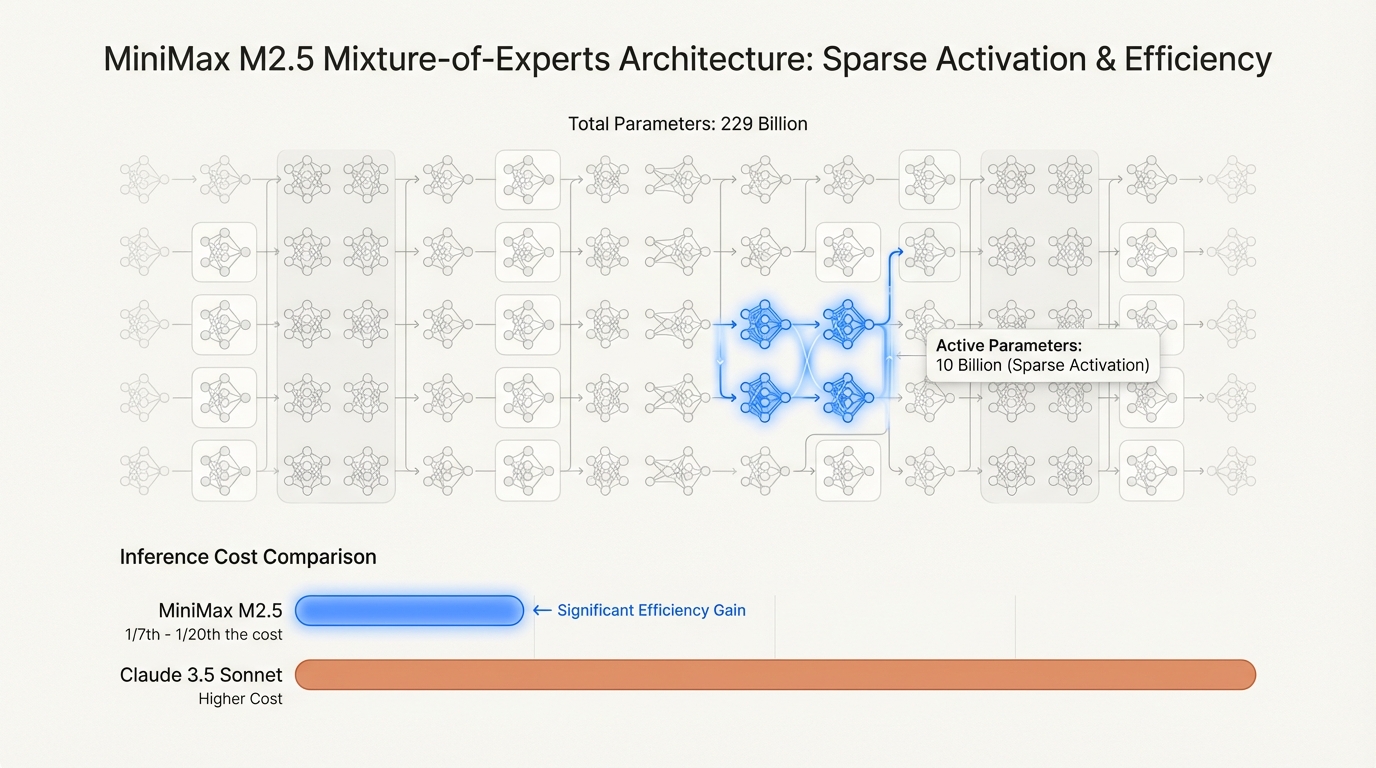 MiniMax M2.5 Mixture-of-Experts Architecture: Sparse Activation & Efficiency

Total Parameters: 229 Billion

Active Parameters:
10 Billion (Sparse Activation)

Inference Cost Comparison

MiniMax M2.5
1/7th - 1/20th the cost

← Significant Efficiency Gain

Claude 3.5 Sonnet
Higher Cost